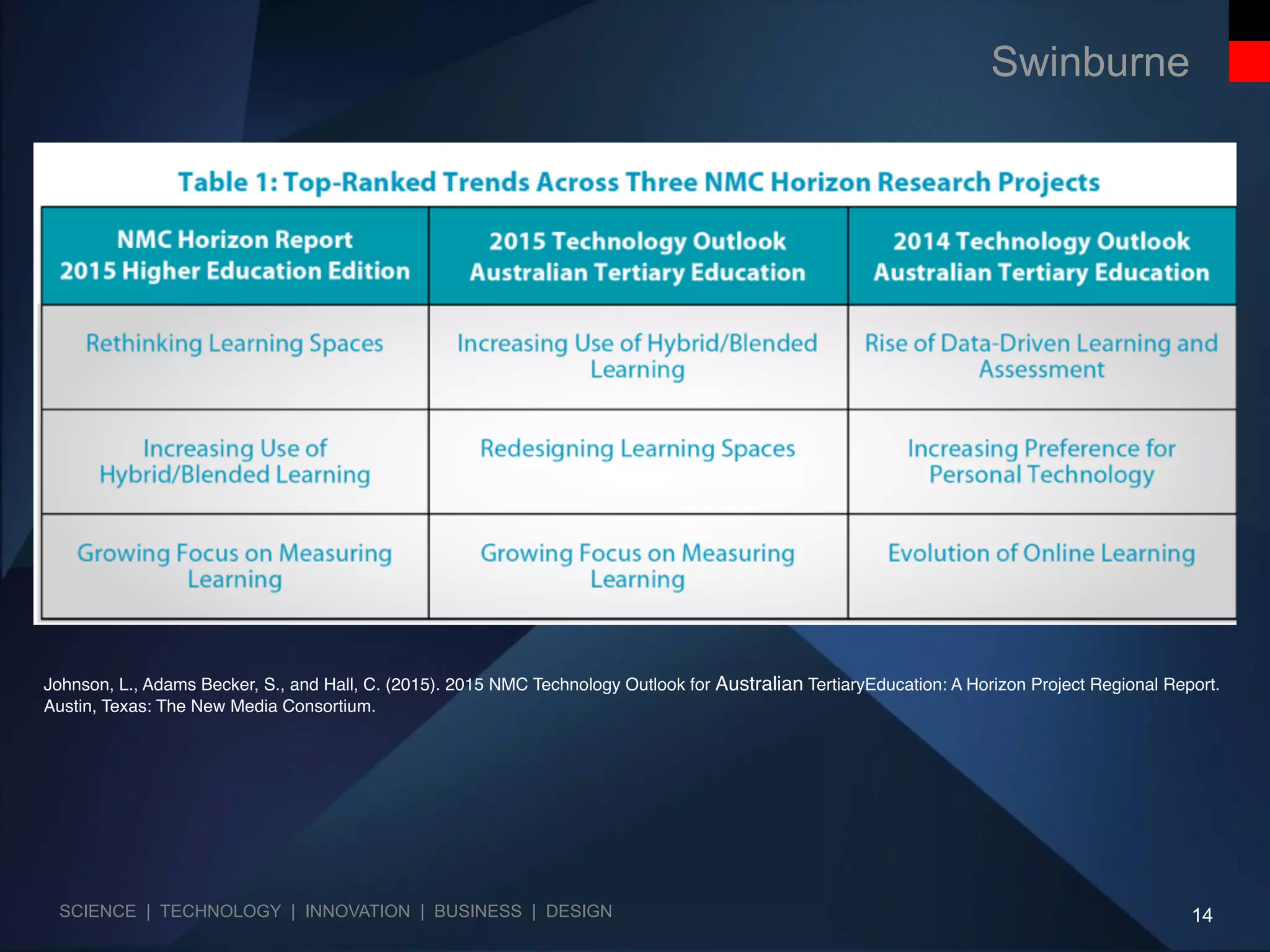 Swinburne

Table 1: Top-Ranked Trends Across Three NMC Horizon Research Projects

| NMC Horizon Report 2015 Higher Education Edition | 2015 Technology Outlook Australian Tertiary Education | 2014 Technology Outlook Australian Tertiary Education |
|---|---|---|
| Rethinking Learning Spaces | Increasing Use of Hybrid/Blended Learning | Rise of Data-Driven Learning and Assessment |
| Increasing Use of Hybrid/Blended Learning | Redesigning Learning Spaces | Increasing Preference for Personal Technology |
| Growing Focus on Measuring Learning | Growing Focus on Measuring Learning | Evolution of Online Learning |

Johnson, L., Adams Becker, S., and Hall, C. (2015). 2015 NMC Technology Outlook for Australian TertiaryEducation: A Horizon Project Regional Report. Austin, Texas: The New Media Consortium.

SCIENCE | TECHNOLOGY | INNOVATION | BUSINESS | DESIGN

14